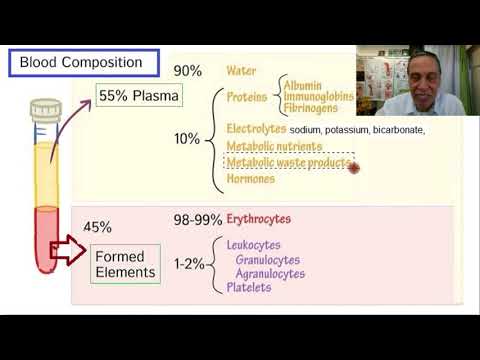 Blood Composition

55% Plasma

90% Water

10%
Proteins
Albumin
Immunoglobins
Fibrinogens

Electrolytes sodium, potassium, bicarbonate,
Metabolic nutrients
Metabolic waste products
Hormones

45%

Formed Elements

98-99% Erythrocytes

1-2%
Leukocytes
Granulocytes
Agranulocytes
Platelets